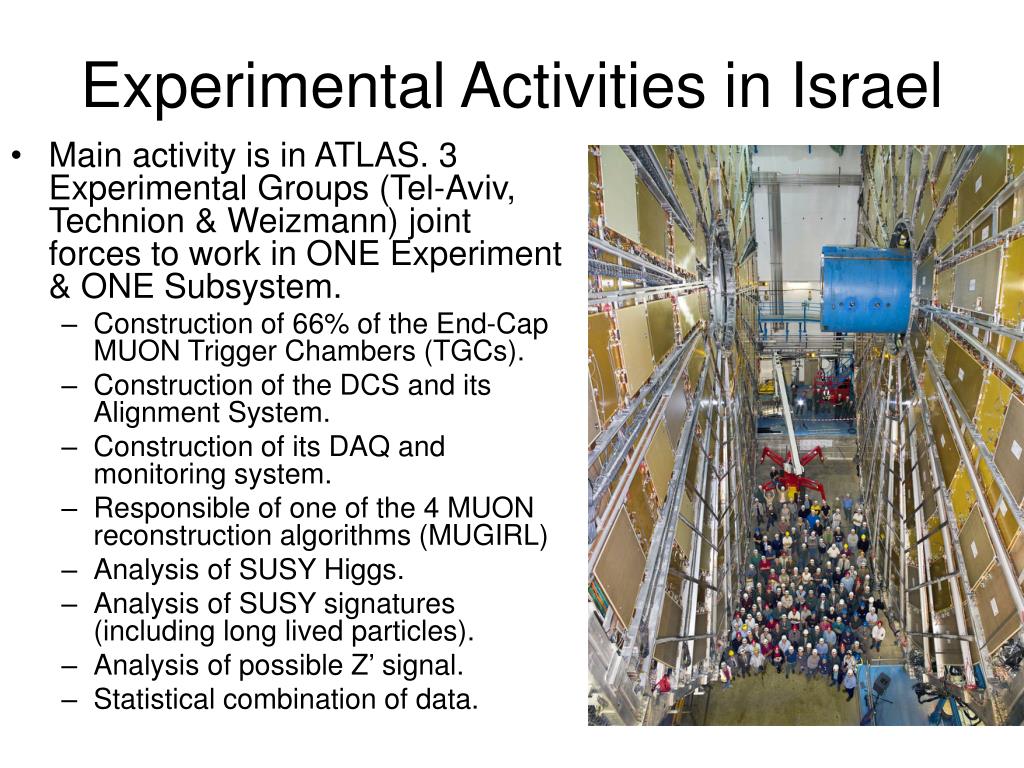 Experimental Activities in Israel

• Main activity is in ATLAS. 3 Experimental Groups (Tel-Aviv, Technion & Weizmann) joint forces to work in ONE Experiment & ONE Subsystem.
– Construction of 66% of the End-Cap MUON Trigger Chambers (TGCs).
– Construction of the DCS and its Alignment System.
– Construction of its DAQ and monitoring system.
– Responsible of one of the 4 MUON reconstruction algorithms (MUGIRL)
– Analysis of SUSY Higgs.
– Analysis of SUSY signatures (including long lived particles).
– Analysis of possible Z’ signal.
– Statistical combination of data.